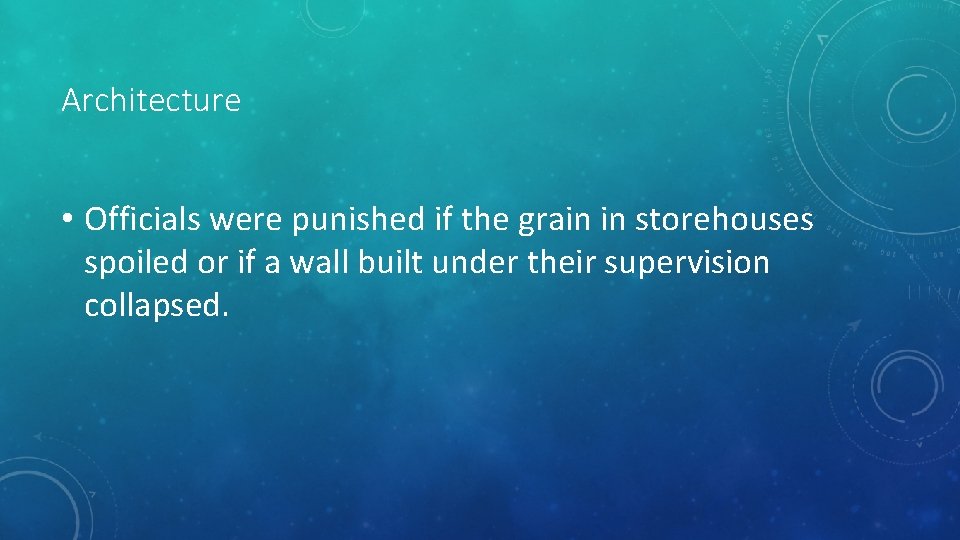 Architecture

• Officials were punished if the grain in storehouses spoiled or if a wall built under their supervision collapsed.